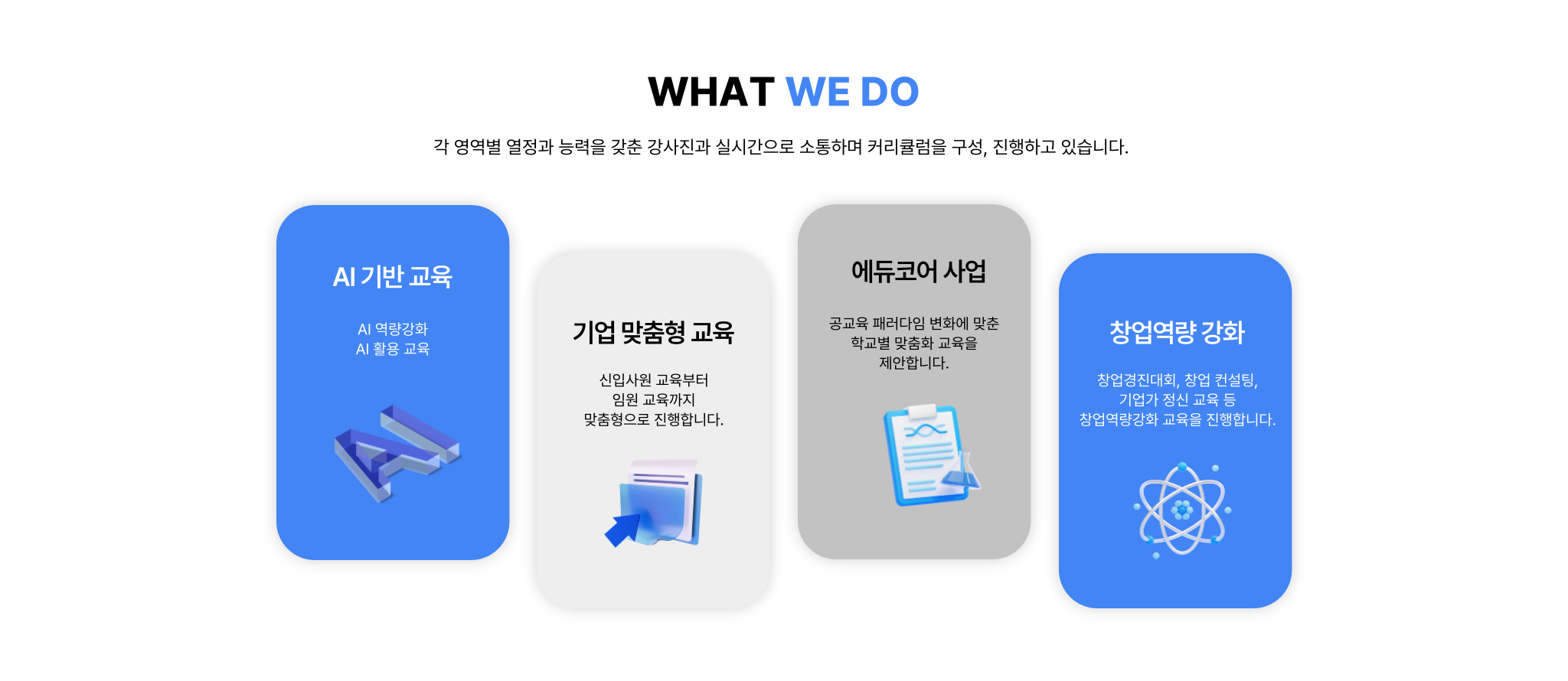 WHAT WE DO

각 영역별 열정과 능력을 갖춘 강사진과 실시간으로 소통하며 커리큘럼을 구성, 진행하고 있습니다.

AI 기반 교육

AI 역량강화
AI 활용 교육

기업 맞춤형 교육

신입사원 교육부터
임원 교육까지
맞춤형으로 진행합니다.

에듀코어 사업

공교육 패러다임 변화에 맞춘
학교별 맞춤화 교육을
제안합니다.

창업역량 강화

창업경진대회, 창업 컨설팅,
기업가 정신 교육 등
창업역량강화 교육을 진행합니다.